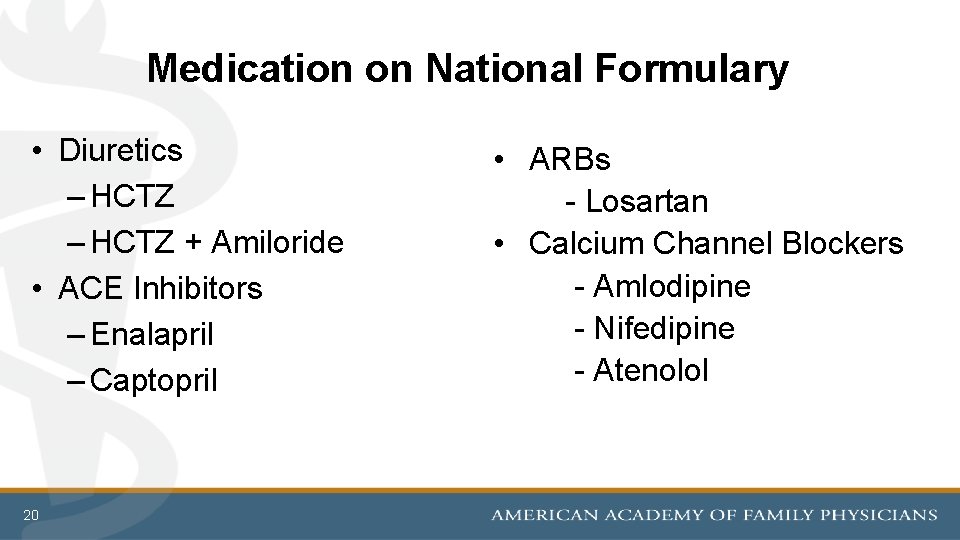 Medication on National Formulary

• Diuretics
– HCTZ
– HCTZ + Amiloride
• ACE Inhibitors
– Enalapril
– Captopril

• ARBs
- Losartan
• Calcium Channel Blockers
- Amlodipine
- Nifedipine
- Atenolol

20

AMERICAN ACADEMY OF FAMILY PHYSICIANS